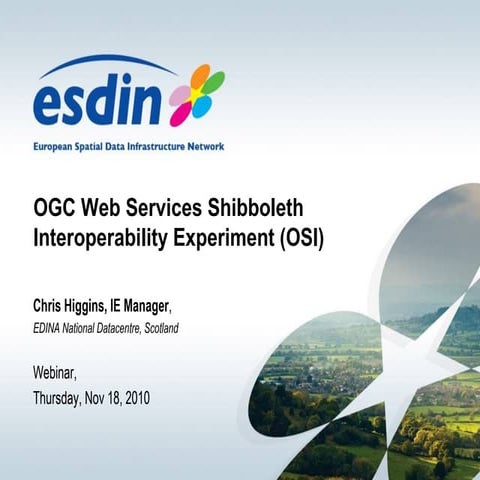 esdin

European Spatial Data Infrastructure Network

OGC Web Services Shibboleth Interoperability Experiment (OSI)

Chris Higgins, IE Manager,

EDINA National Datacentre, Scotland

Webinar,

Thursday, Nov 18, 2010